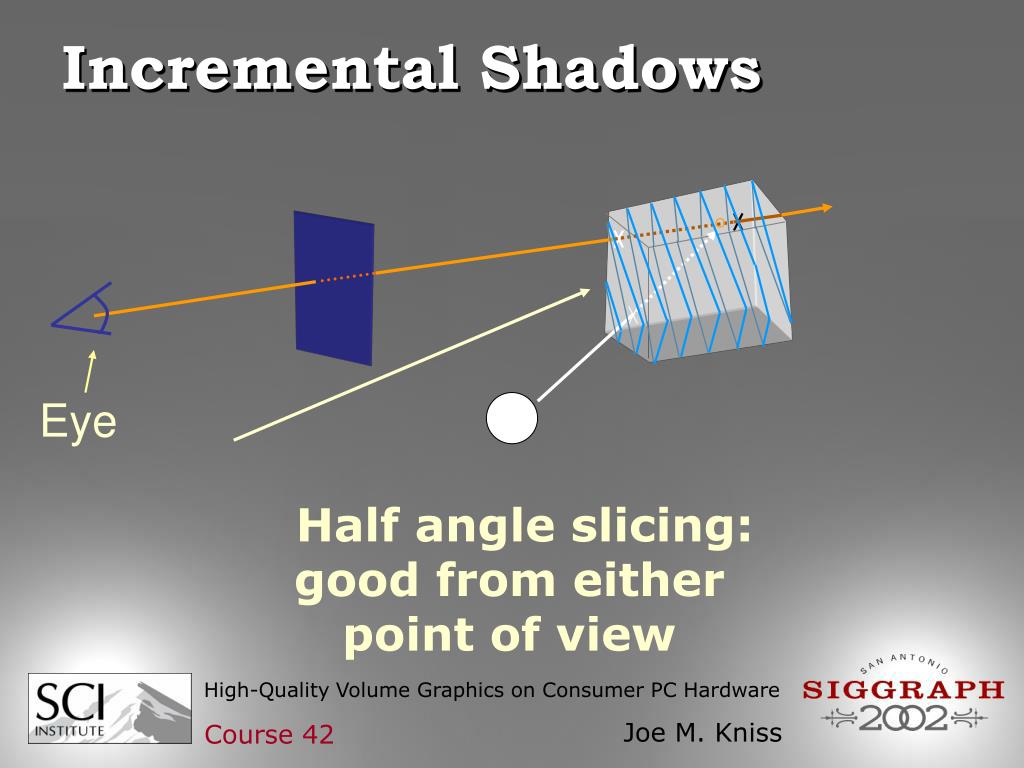 Incremental Shadows

x

Eye

Half angle slicing: good from either point of view

SCI INSTITUTE

High-Quality Volume Graphics on Consumer PC Hardware

Course 42

Joe M. Kniss

SAN ANTONIO SIGGRAPH 2002